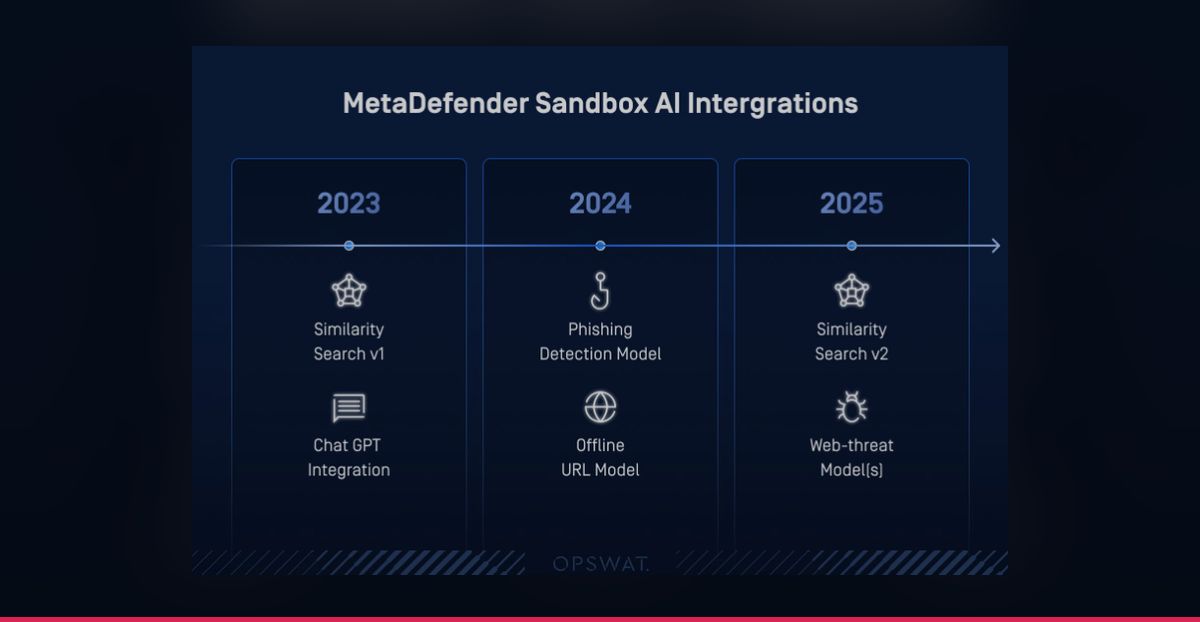 MetaDefender Sandbox AI Intergrations

2023

Similarity Search v1

Chat GPT Integration

2024

Phishing Detection Model

Offline URL Model

2025

Similarity Search v2

Web-threat Model(s)

OPSWAT.